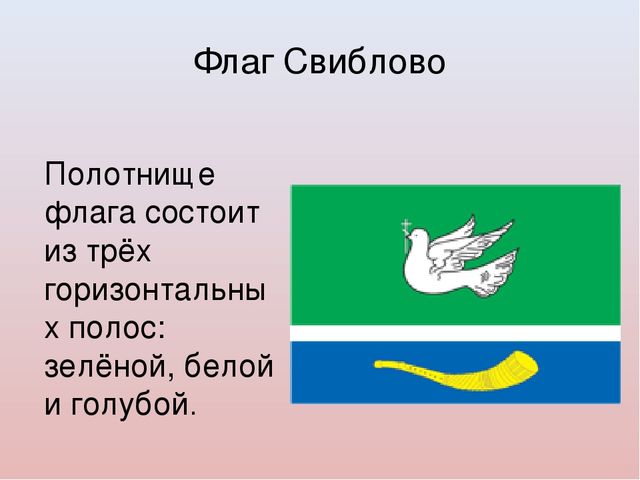 Флаг Свиблово

Полотнище флага состоит из трёх горизонтальных полос: зелёной, белой и голубой.